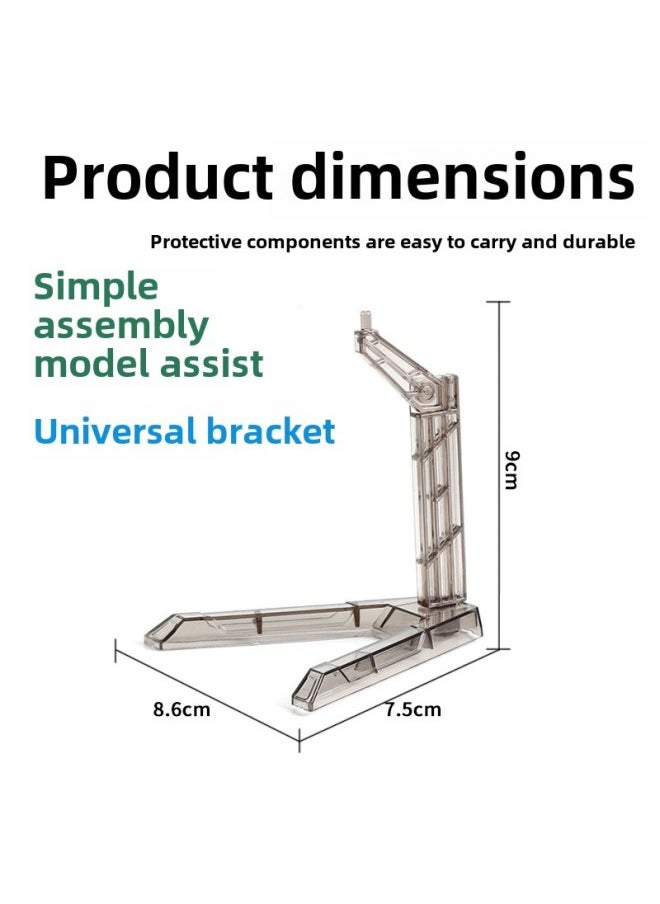 Product dimensions

Protective components are easy to carry and durable

Simple assembly model assist

Universal bracket

9cm

8.6cm

7.5cm